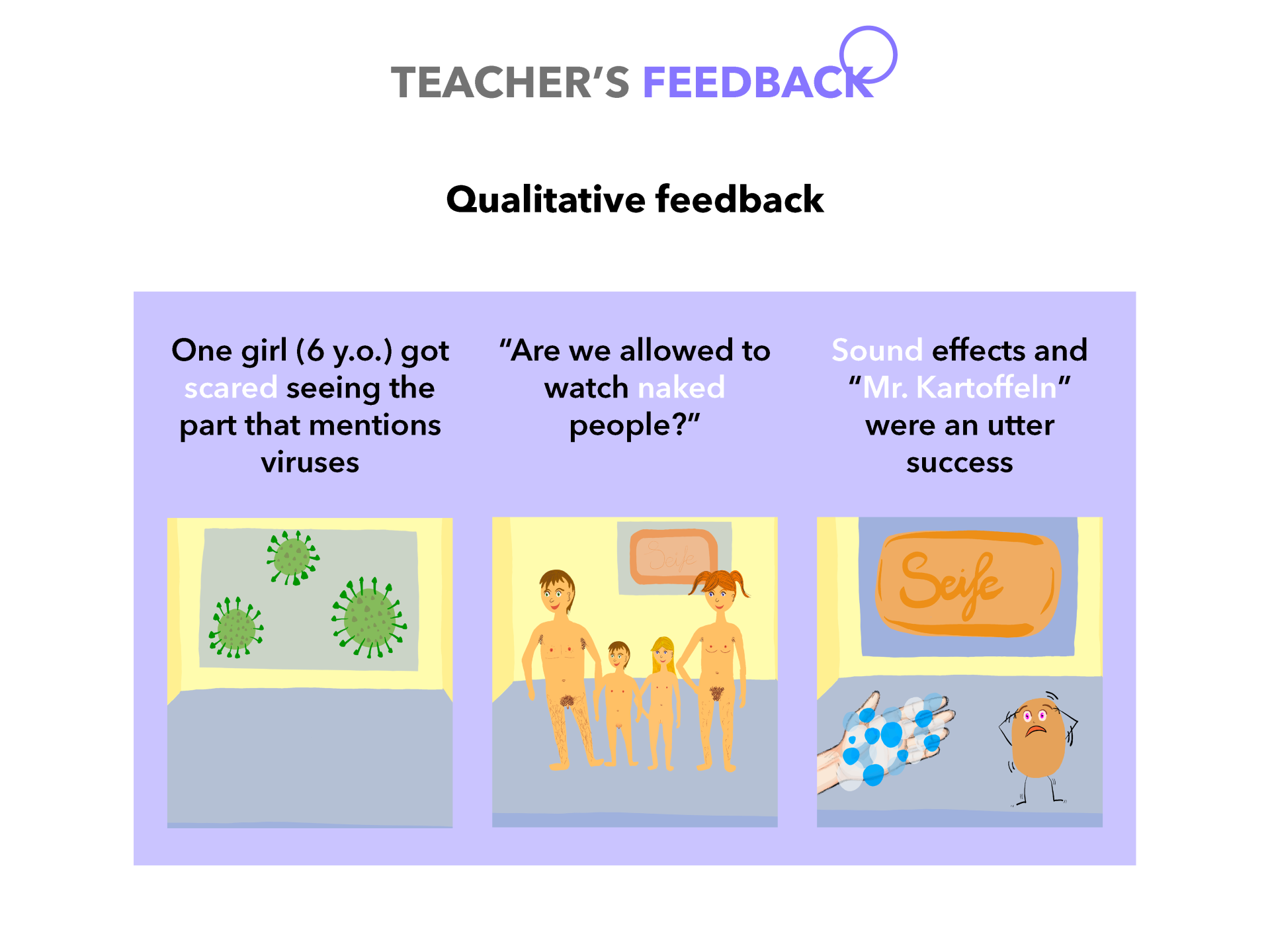 TEACHER'S FEEDBACK

Qualitative feedback

One girl (6 y.o.) got scared seeing the part that mentions viruses

"Are we allowed to watch naked people?"

Sound effects and "Mr. Kartoffeln" were an utter success

Seife

Seife